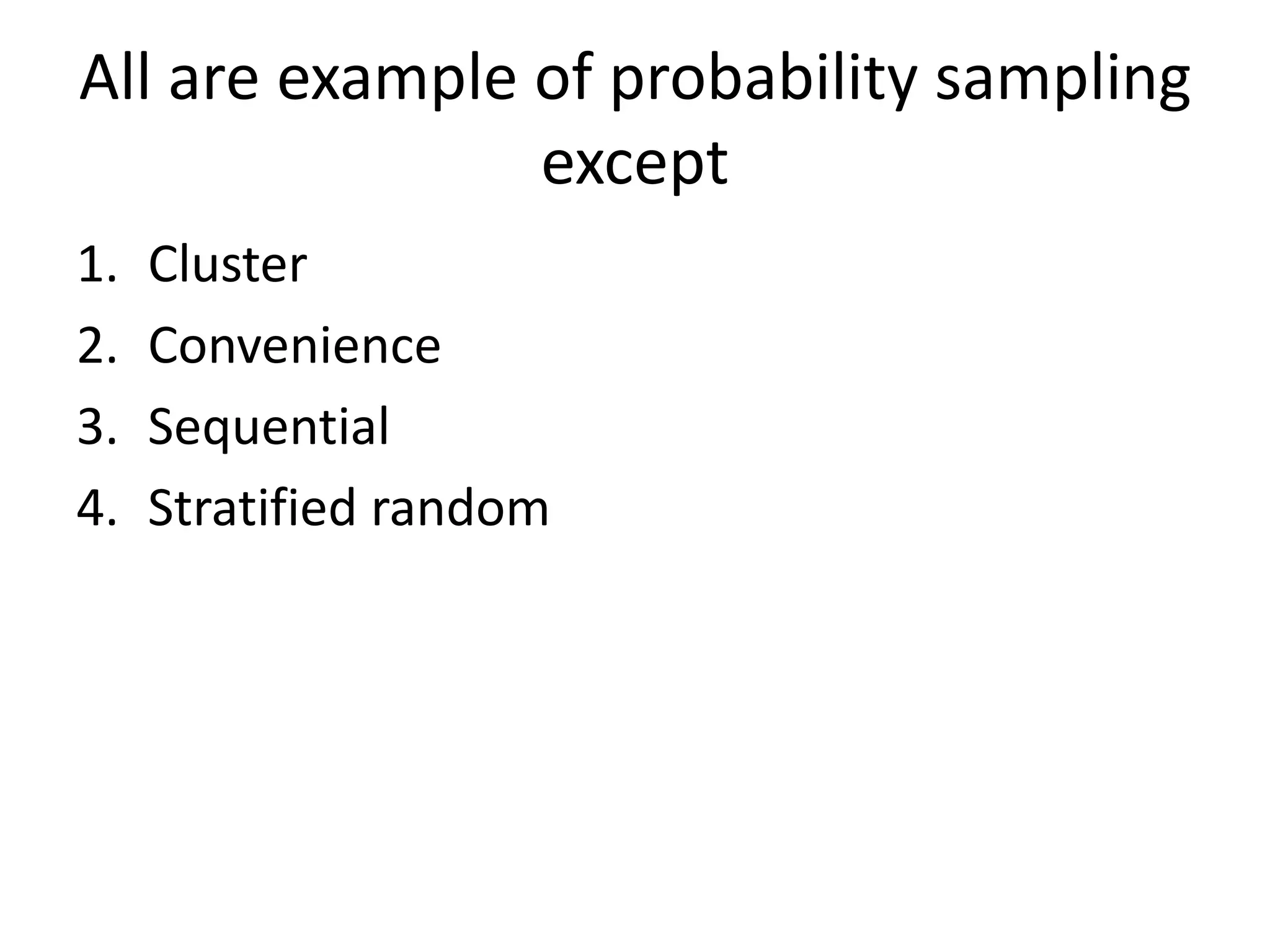 All are example of probability sampling except

1. Cluster
2. Convenience
3. Sequential
4. Stratified random